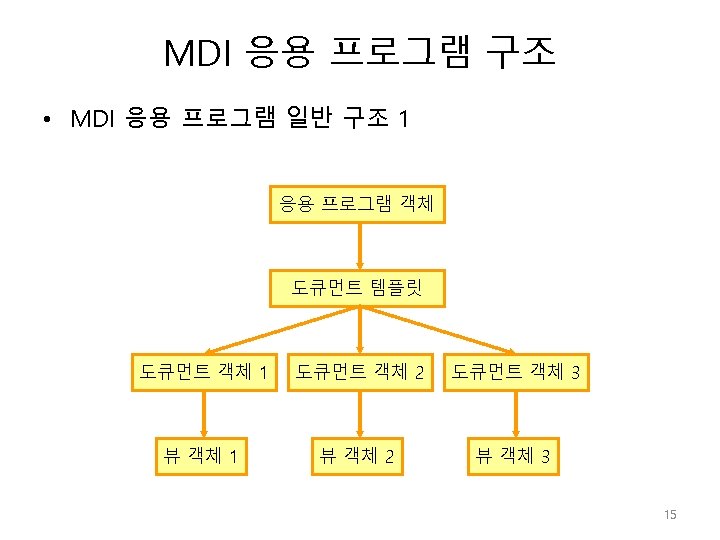 MDI 응용 프로그램 구조

• MDI 응용 프로그램 일반 구조 1

응용 프로그램 객체

도큐먼트 템플릿

도큐먼트 객체 1

도큐먼트 객체 2

도큐먼트 객체 3

뷰 객체 1

뷰 객체 2

뷰 객체 3

15